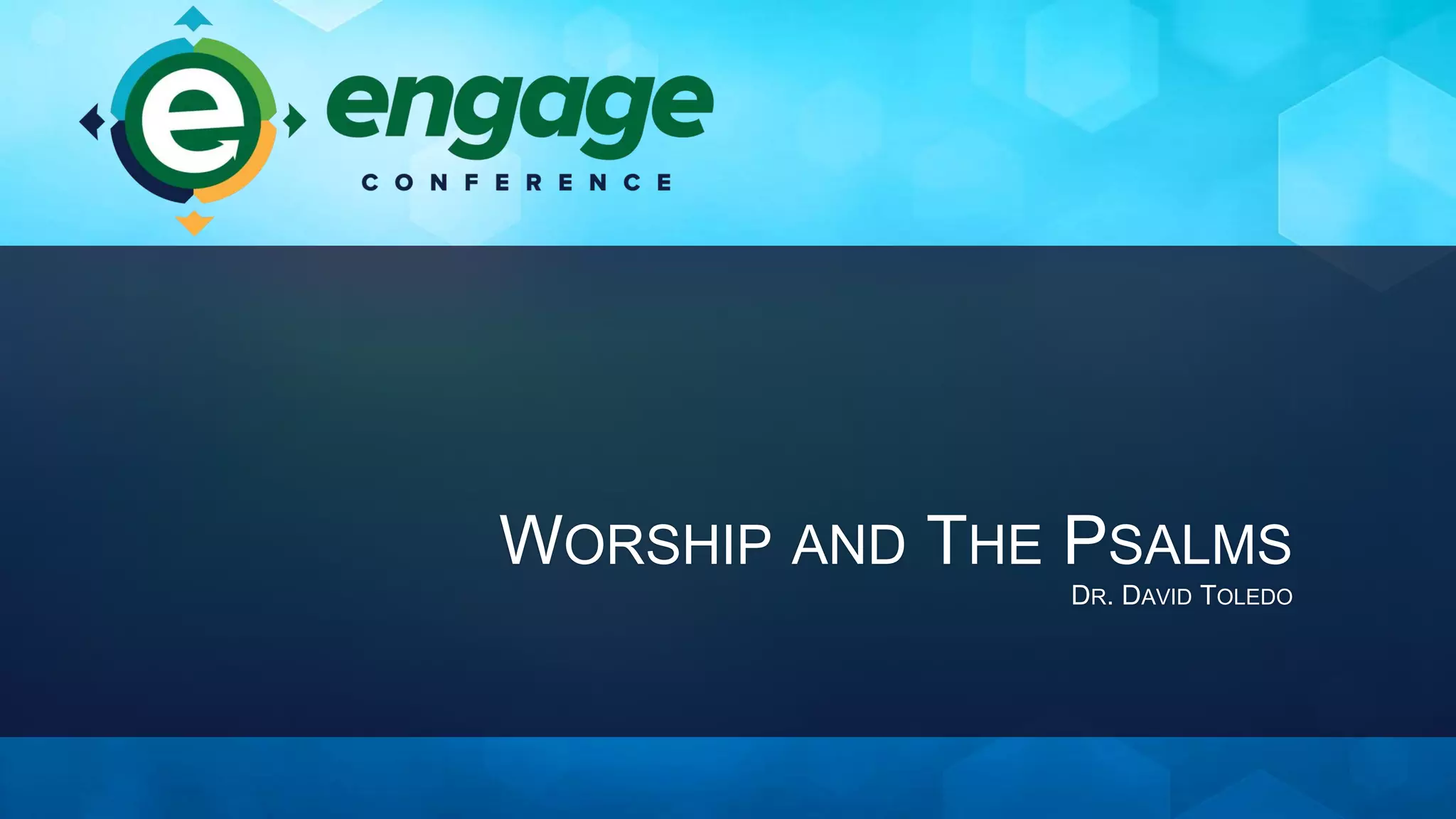 e engage CONFERENCE

WORSHIP AND THE PSALMS
DR. DAVID TOLEDO